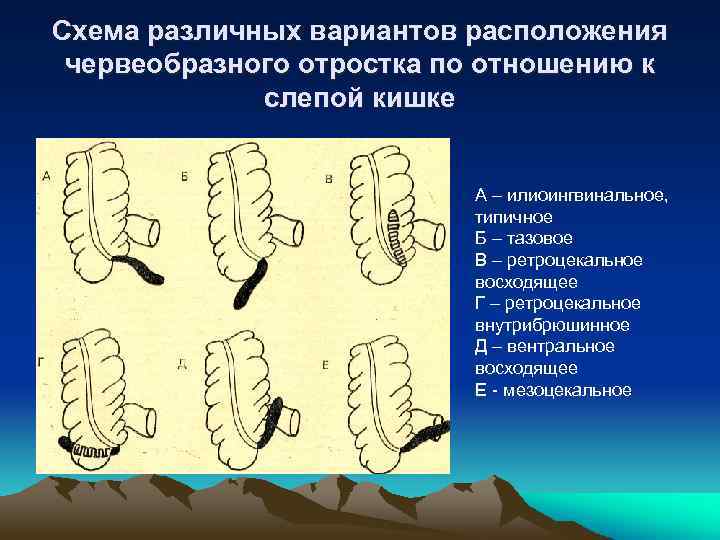 Схема различных вариантов расположения червеобразного отростка по отношению к слепой кишке

А

Б

В

Г

Д

Е

А – илиоингвинальное, типичное
Б – тазовое
В – ретроцекальное восходящее
Г – ретроцекальное внутрибрюшинное
Д – вентральное восходящее
Е - мезоцекальное